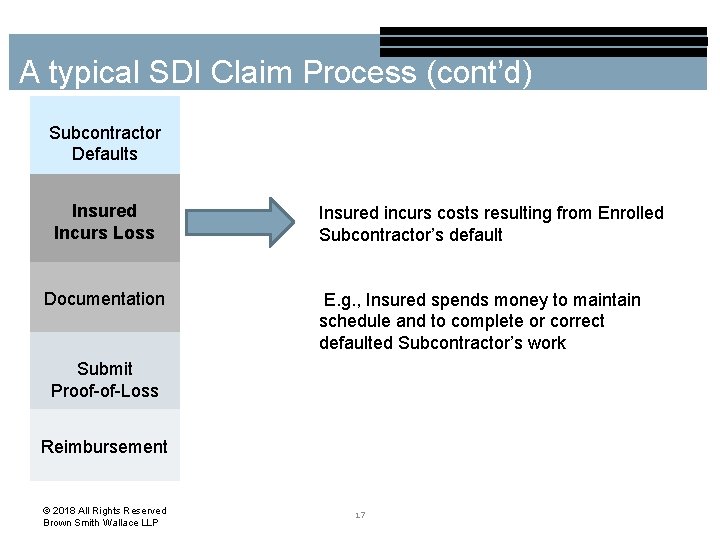 A typical SDI Claim Process (cont'd)

Subcontractor Defaults

Insured Incurs Loss

Documentation

Submit Proof-of-Loss

Reimbursement

Insured incurs costs resulting from Enrolled Subcontractor's default

E.g., Insured spends money to maintain schedule and to complete or correct defaulted Subcontractor's work

© 2018 All Rights Reserved
Brown Smith Wallace LLP

17